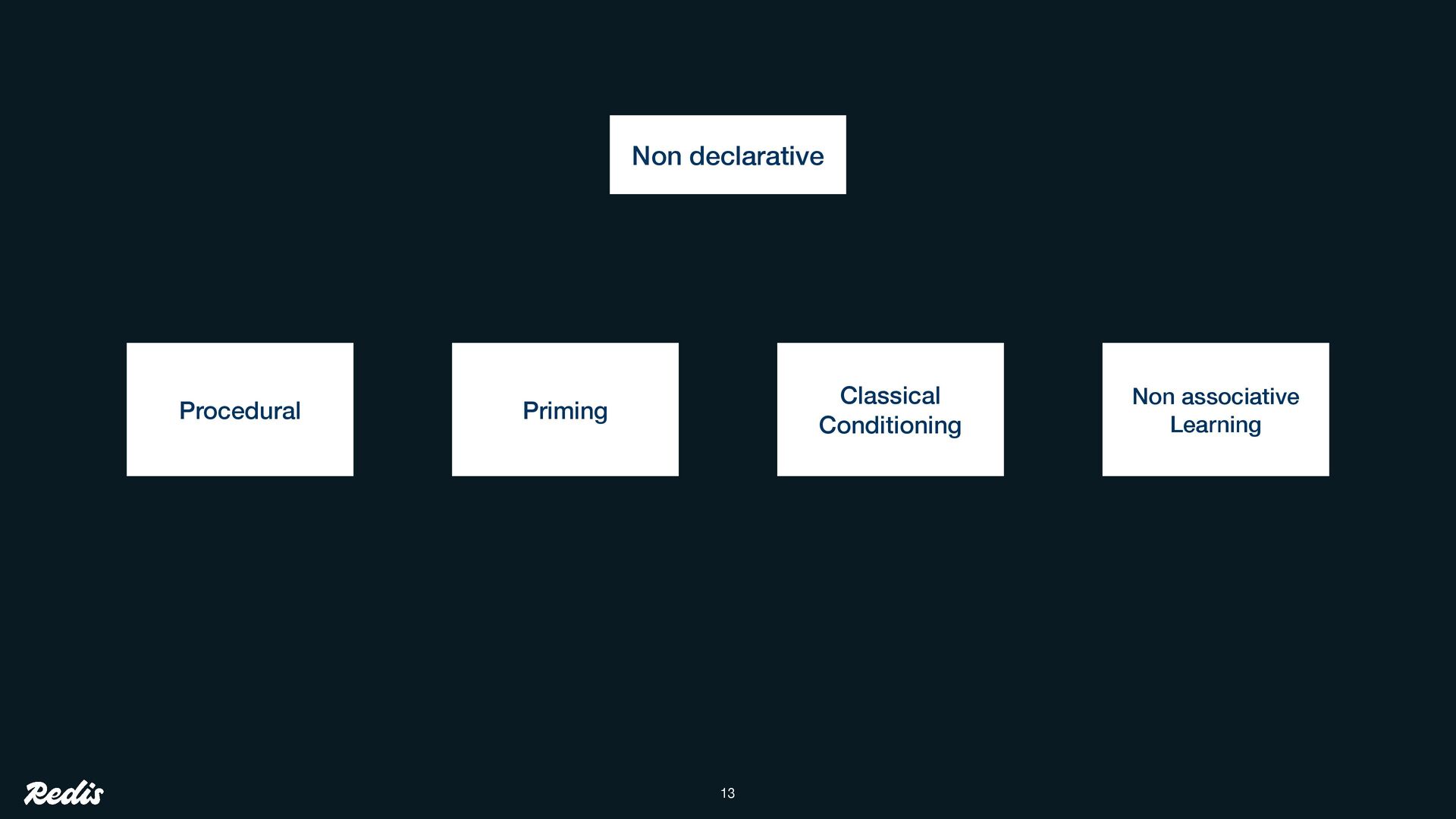 Non declarative

Procedural

Priming

Classical Conditioning

Non associative Learning

Redis

13